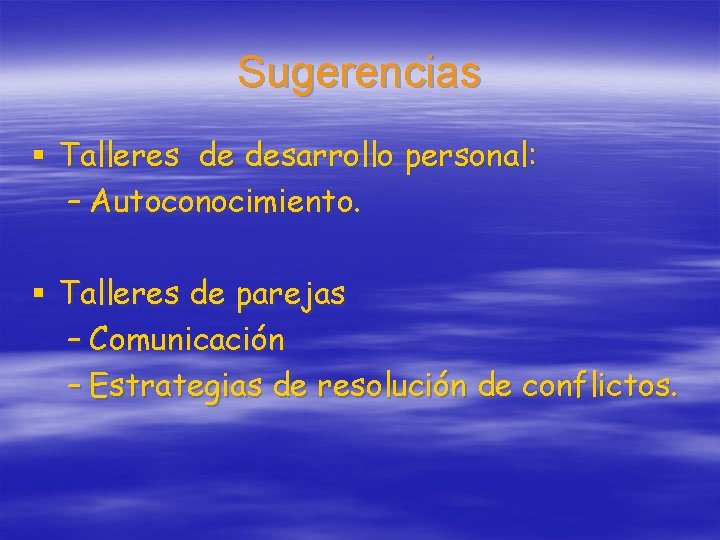 Sugerencias

▪ Talleres de desarrollo personal:
– Autoconocimiento.

▪ Talleres de parejas
– Comunicación
– Estrategias de resolución de conflictos.